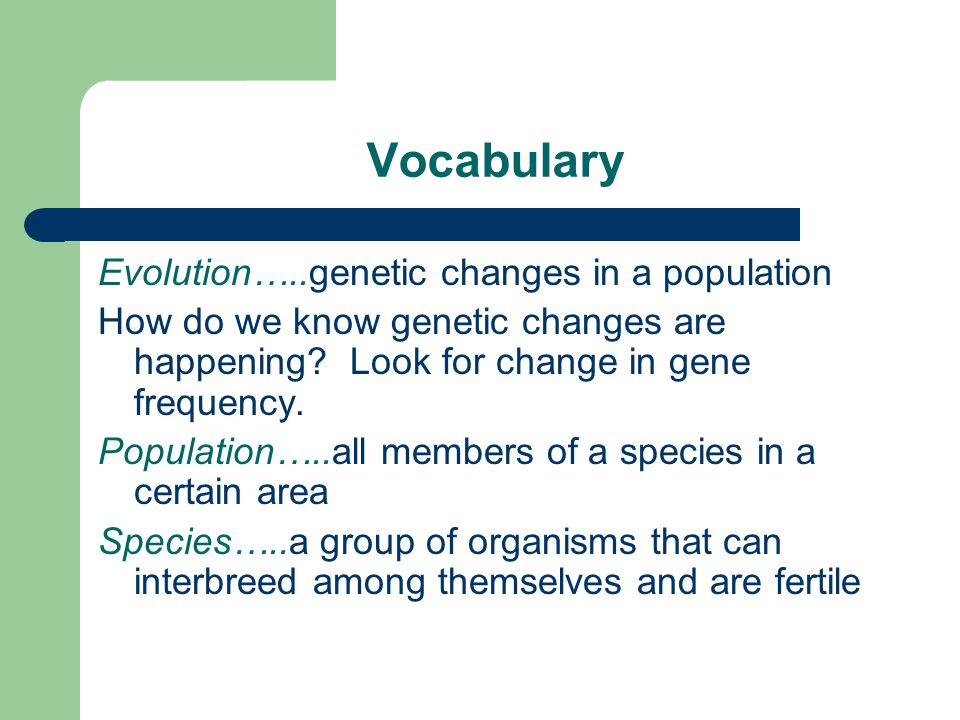 Vocabulary

Evolution…..genetic changes in a population

How do we know genetic changes are happening? Look for change in gene frequency.

Population…..all members of a species in a certain area

Species…..a group of organisms that can interbreed among themselves and are fertile